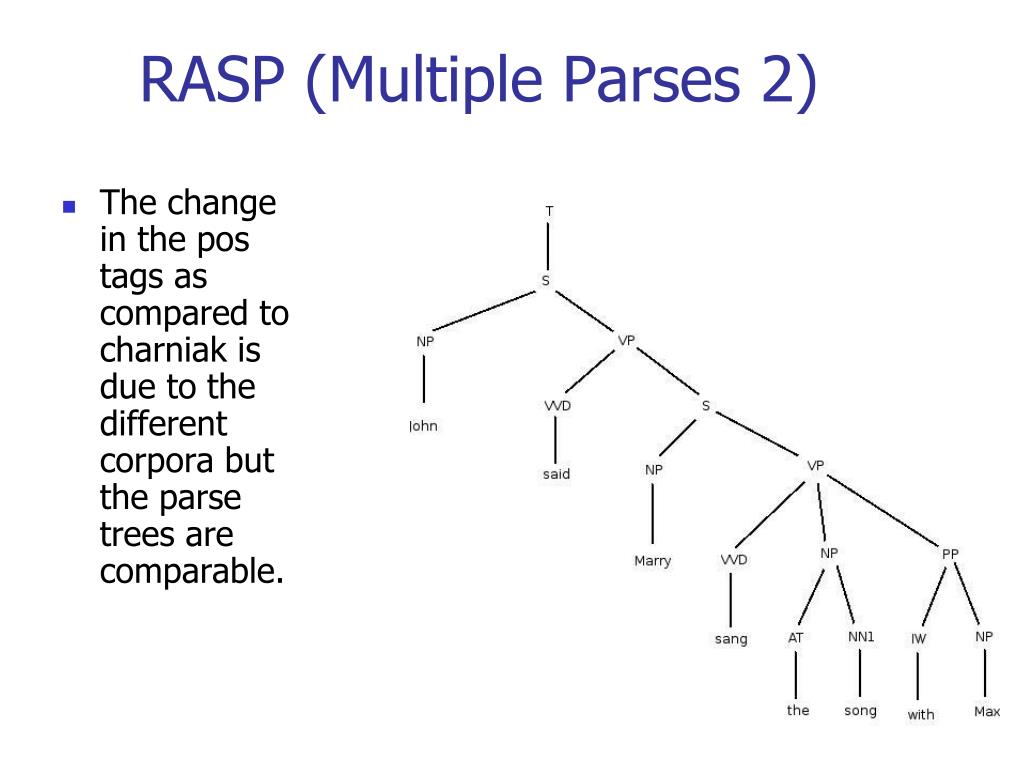 RASP (Multiple Parses 2)

The change in the pos tags as compared to charniak is due to the different corpora but the parse trees are comparable.

T
S
NP
VP
John
VVD
S
said
NP
VP
Marry
VVD
NP
PP
sang
AT
NN1
IW
NP
the
song
with
Max